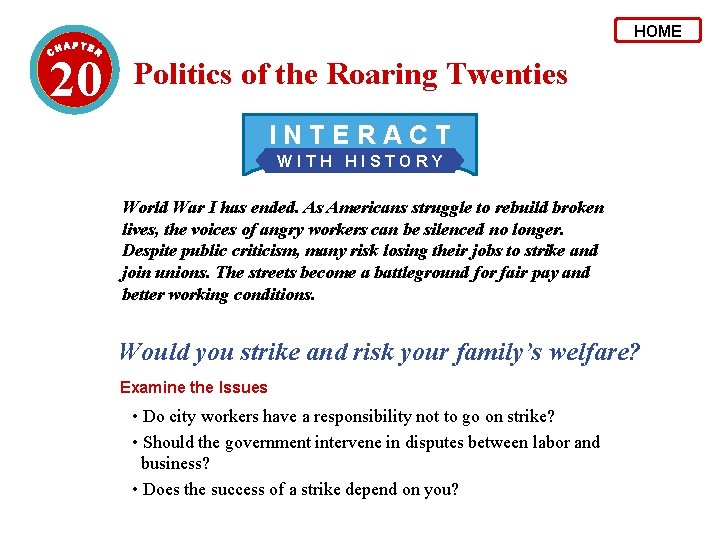 HOME

CHAPTER 20

Politics of the Roaring Twenties

INTERACT WITH HISTORY

World War I has ended. As Americans struggle to rebuild broken lives, the voices of angry workers can be silenced no longer. Despite public criticism, many risk losing their jobs to strike and join unions. The streets become a battleground for fair pay and better working conditions.

Would you strike and risk your family's welfare?

Examine the Issues

• Do city workers have a responsibility not to go on strike?

• Should the government intervene in disputes between labor and business?

• Does the success of a strike depend on you?